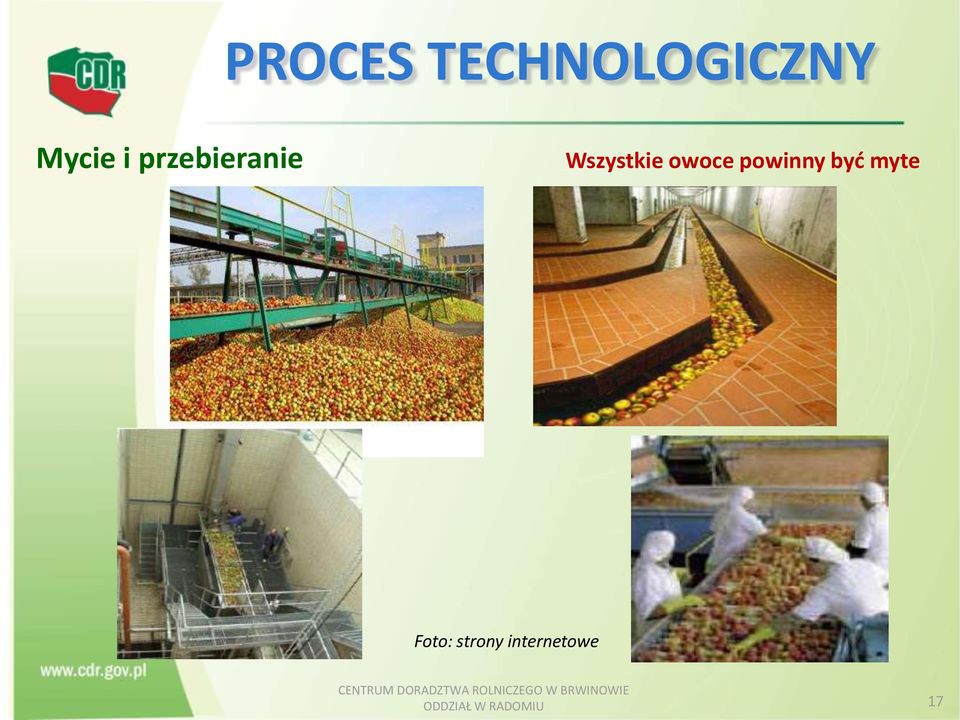 CDR

PROCES TECHNOLOGICZNY

Mycie i przebieranie

Wszystkie owoce powinny być myte

Foto: strony internetowe

www.cdr.gov.pl

CENTRUM DORADZTWA ROLNICZEGO W BRWINOWIE
ODDZIAŁ W RADOMIU

17